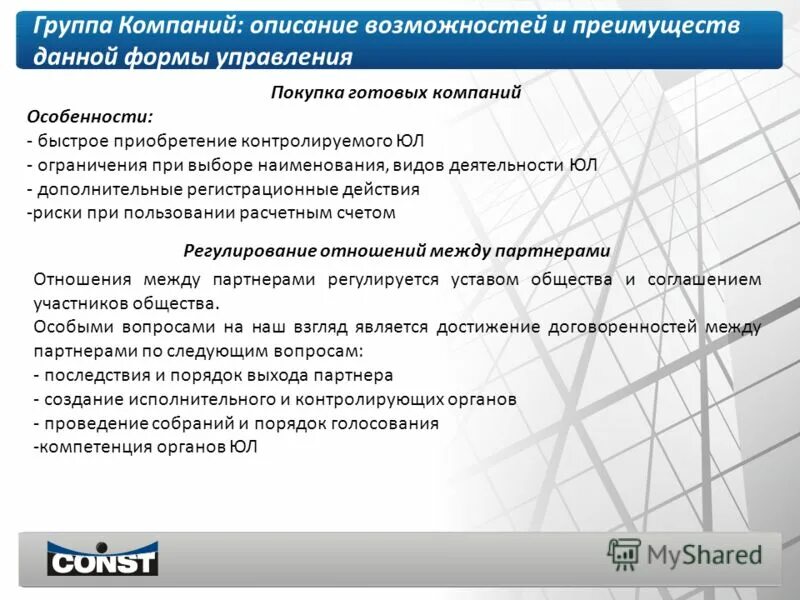 Группа Компаний: описание возможностей и преимуществ данной формы управления

Покупка готовых компаний

Особенности:
- быстрое приобретение контролируемого ЮЛ
- ограничения при выборе наименования, видов деятельности ЮЛ
- дополнительные регистрационные действия
-риски при пользовании расчетным счетом

Регулирование отношений между партнерами

Отношения между партнерами регулируется уставом общества и соглашением участников общества.
Особыми вопросами на наш взгляд является достижение договоренностей между партнерами по следующим вопросам:
- последствия и порядок выхода партнера
- создание исполнительного и контролирующих органов
- проведение собраний и порядок голосования
-компетенция органов ЮЛ

CONST

MyShared